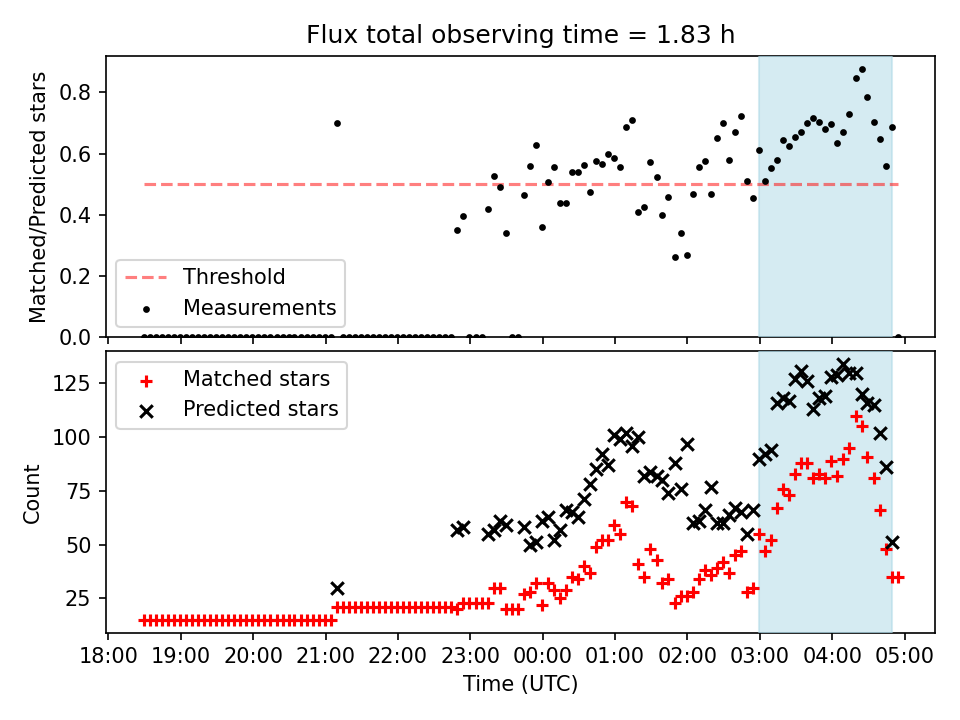 Flux total observing time = 1.83 h

Matched/Predicted stars

0.8
0.6
0.4
0.2
0.0

Threshold
Measurements

Count

125
100
75
50
25

Matched stars
Predicted stars

18:00 19:00 20:00 21:00 22:00 23:00 00:00 01:00 02:00 03:00 04:00 05:00

Time (UTC)